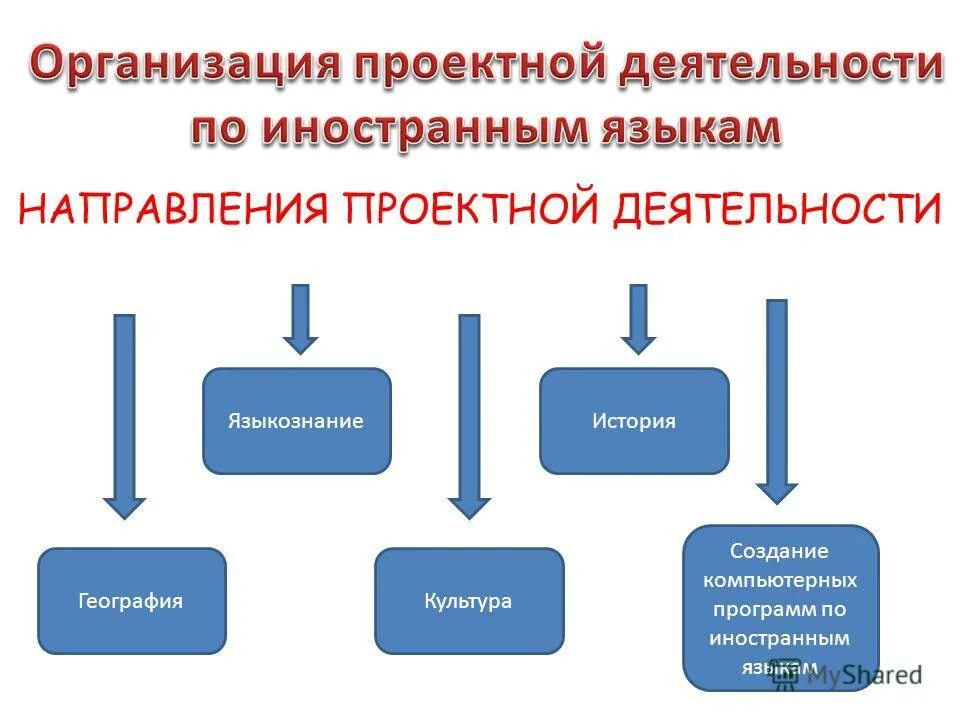 Организация проектной деятельности по иностранным языкам

НАПРАВЛЕНИЯ ПРОЕКТНОЙ ДЕЯТЕЛЬНОСТИ

Языкознание

История

География

Культура

Создание компьютерных программ по иностранным языкам

MyShared